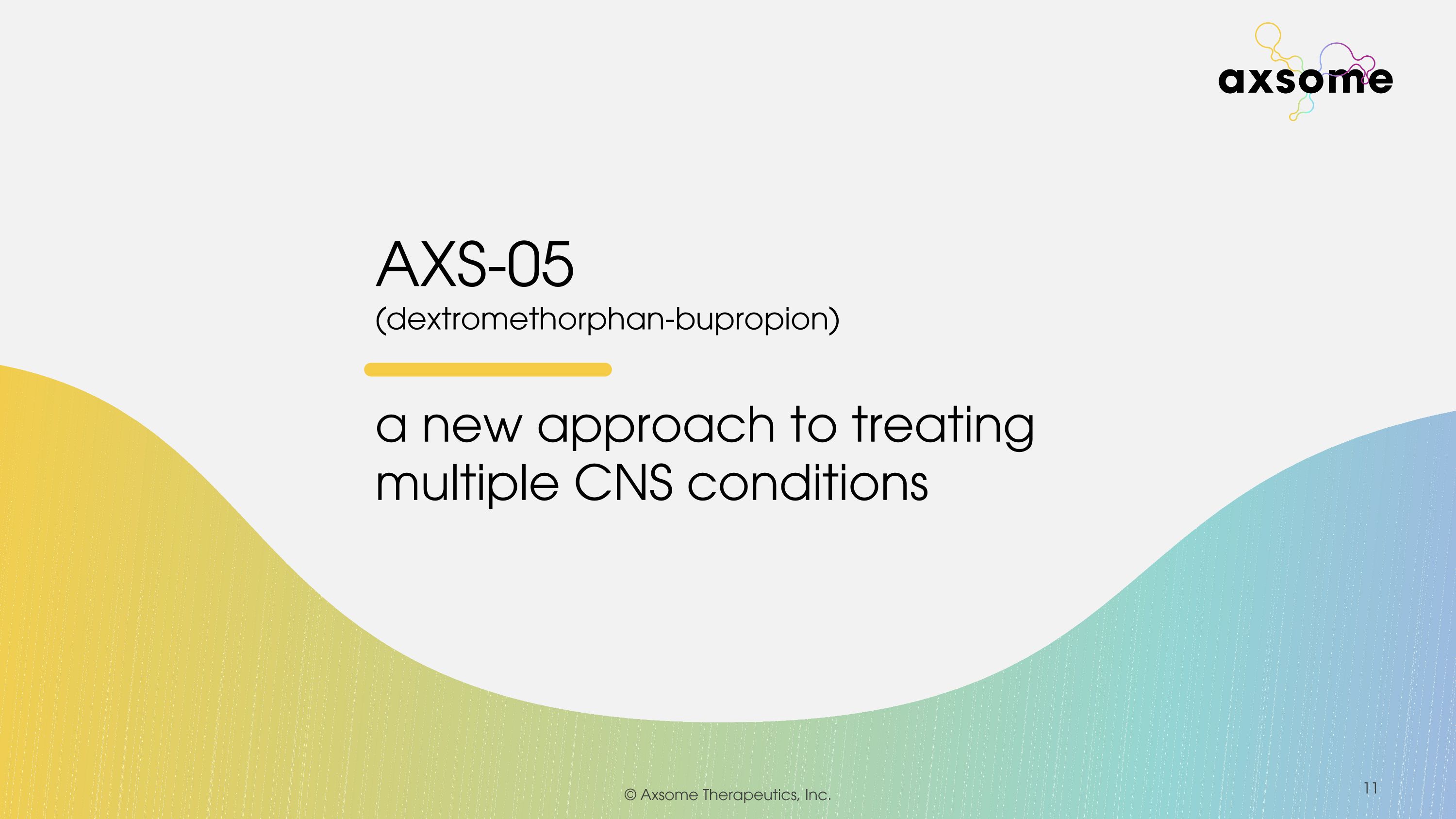 axsome

AXS-05
(dextromethorphan-bupropion)

a new approach to treating multiple CNS conditions

© Axsome Therapeutics, Inc.

11